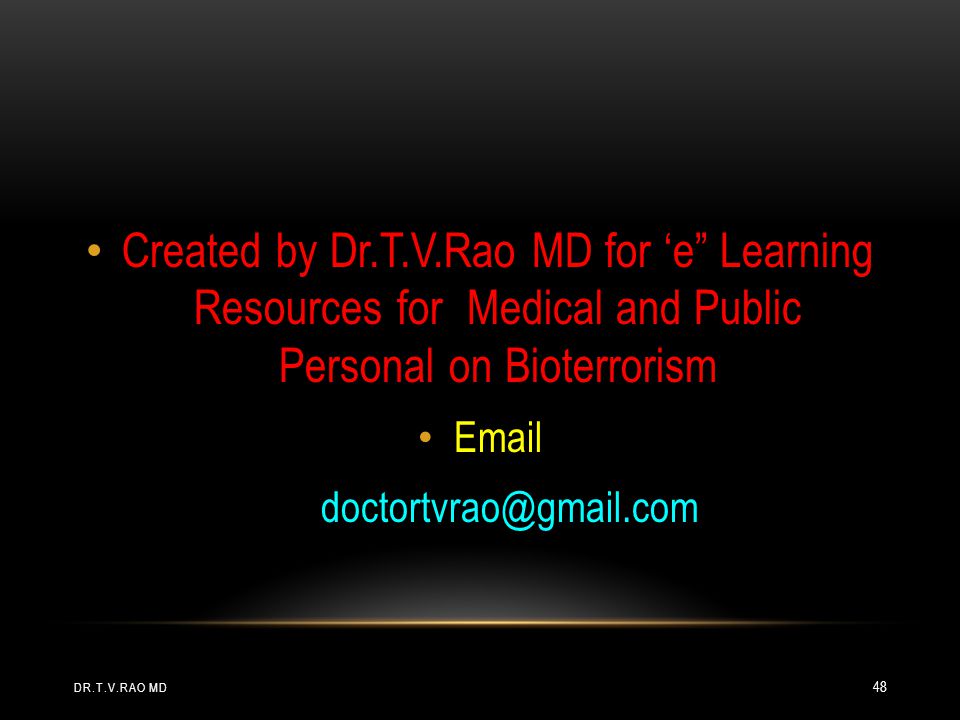 • Created by Dr.T.V.Rao MD for ‘e” Learning Resources for Medical and Public Personal on Bioterrorism

• Email

doctortvrao@gmail.com

DR.T.V.RAO MD

48